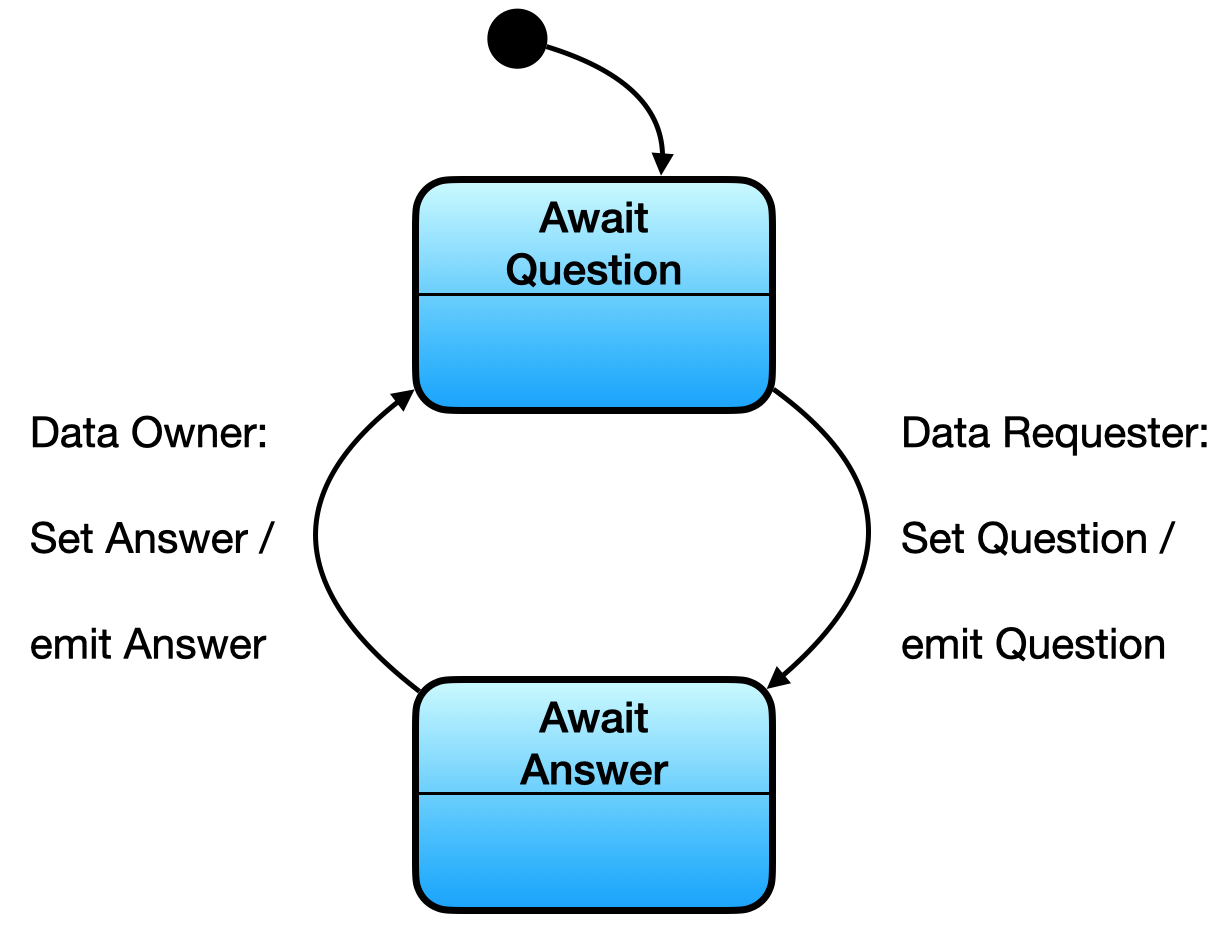 Await Question

Data Owner:

Set Answer /

emit Answer

Data Requester:

Set Question /

emit Question

Await Answer